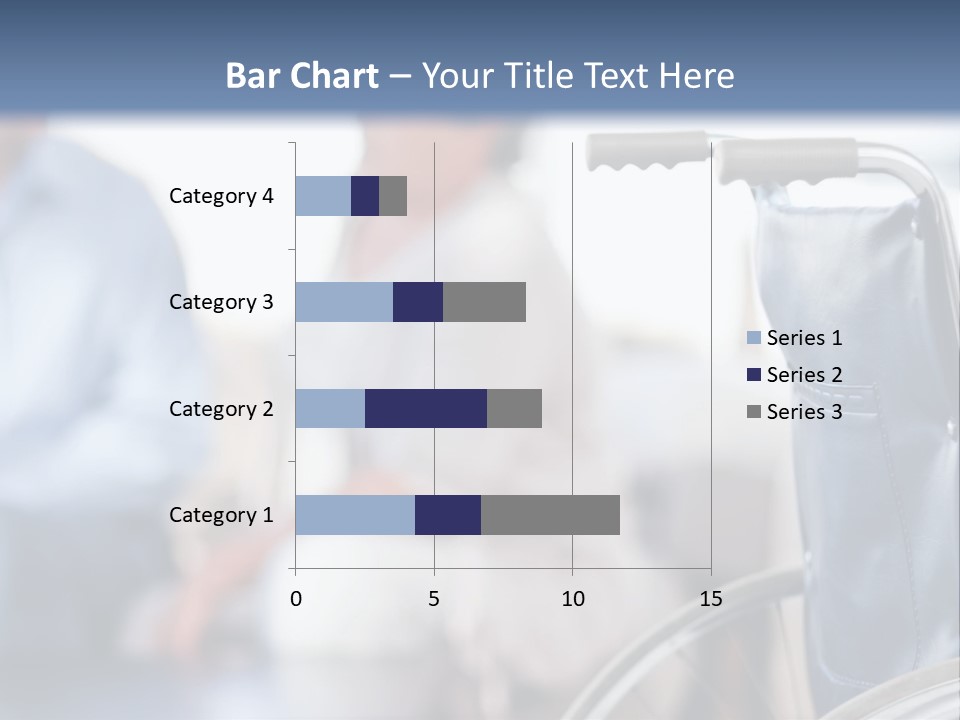 Bar Chart – Your Title Text Here

Category 4
Category 3
Category 2
Category 1

0
5
10
15

Series 1
Series 2
Series 3